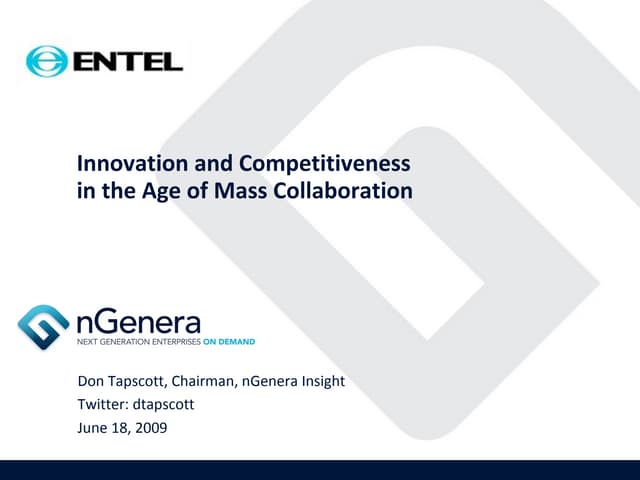 ENTEL

Innovation and Competitiveness in the Age of Mass Collaboration

nGenera
NEXT GENERATION ENTERPRISES ON DEMAND

Don Tapscott, Chairman, nGenera Insight
Twitter: dtapscott
June 18, 2009